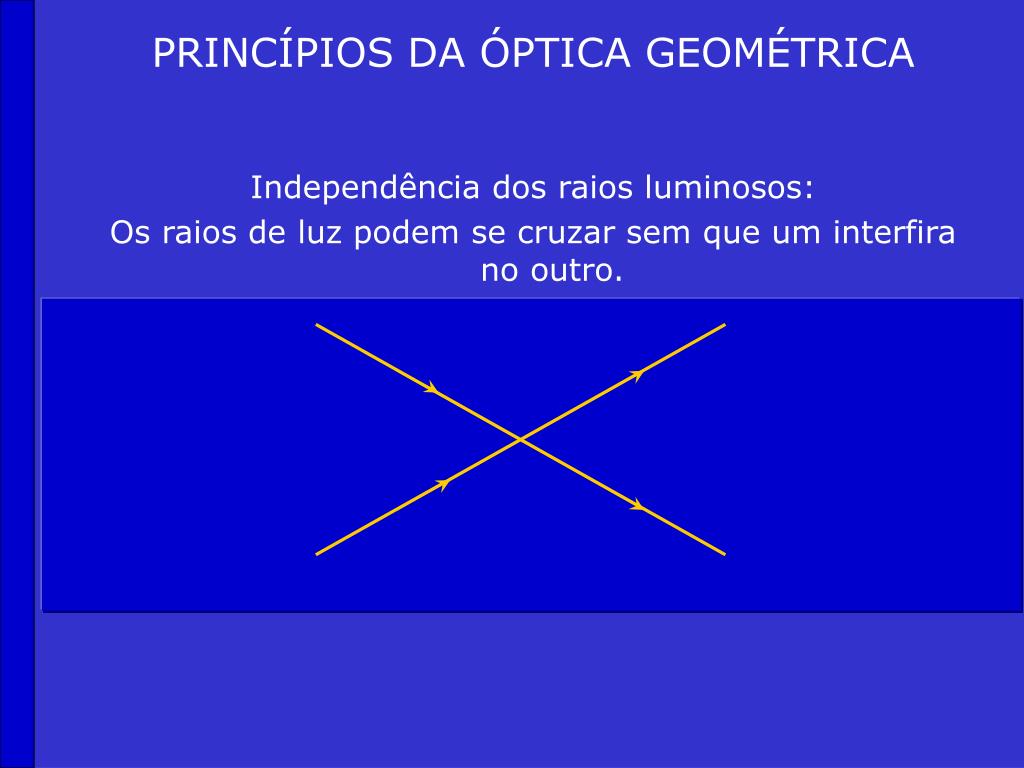 PRINCÍPIOS DA ÓPTICA GEOMÉTRICA

Independência dos raios luminosos:
Os raios de luz podem se cruzar sem que um interfira no outro.